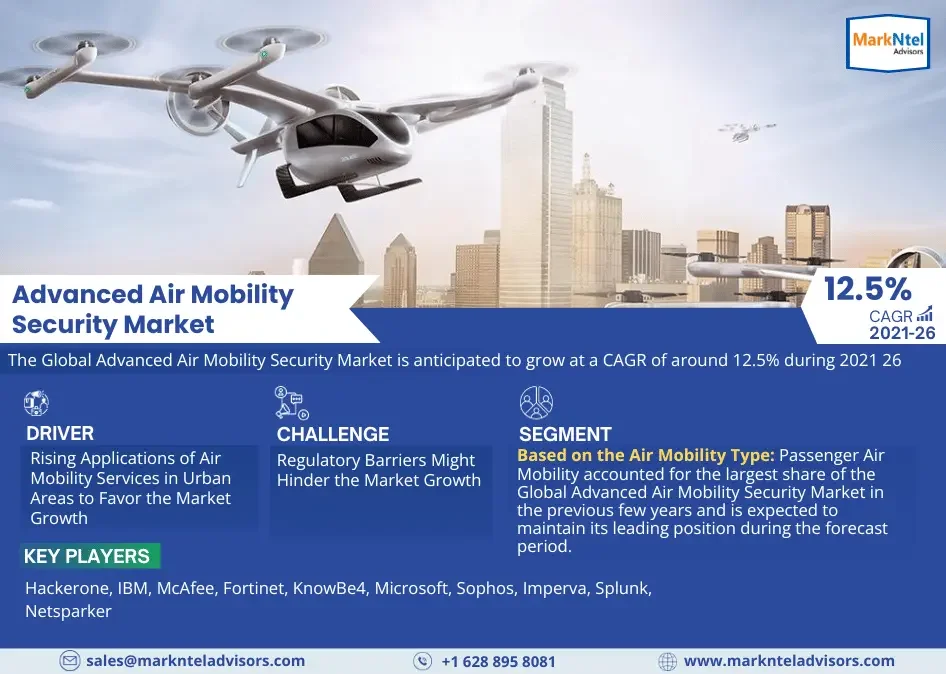 MarkNtel Advisors

Advanced Air Mobility Security Market

12.5%
CAGR
2021-26

The Global Advanced Air Mobility Security Market is anticipated to grow at a CAGR of around 12.5% during 2021 26

DRIVER
Rising Applications of Air Mobility Services in Urban Areas to Favor the Market Growth

CHALLENGE
Regulatory Barriers Might Hinder the Market Growth

SEGMENT
Based on the Air Mobility Type: Passenger Air Mobility accounted for the largest share of the Global Advanced Air Mobility Security Market in the previous few years and is expected to maintain its leading position during the forecast period.

KEY PLAYERS
Hackerone, IBM, McAfee, Fortinet, KnowBe4, Microsoft, Sophos, Imperva, Splunk, Netsparker

sales@marknteladvisors.com
+1 628 895 8081
www.marknteladvisors.com